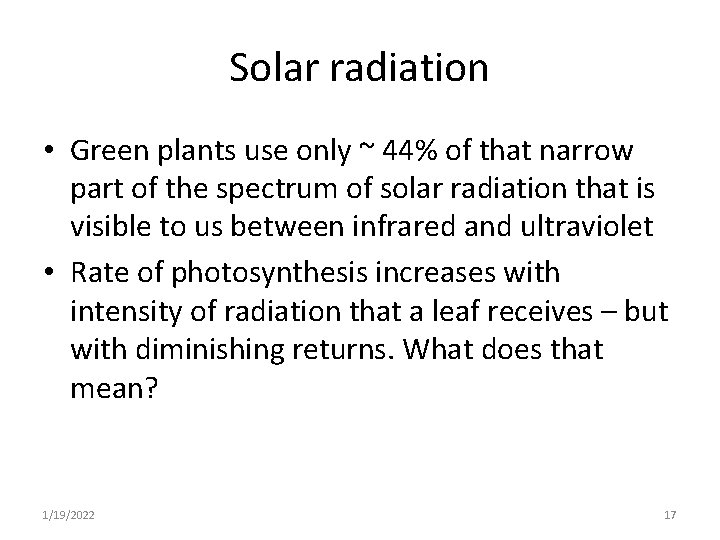 Solar radiation

• Green plants use only ~ 44% of that narrow part of the spectrum of solar radiation that is visible to us between infrared and ultraviolet

• Rate of photosynthesis increases with intensity of radiation that a leaf receives – but with diminishing returns. What does that mean?

1/19/2022

17